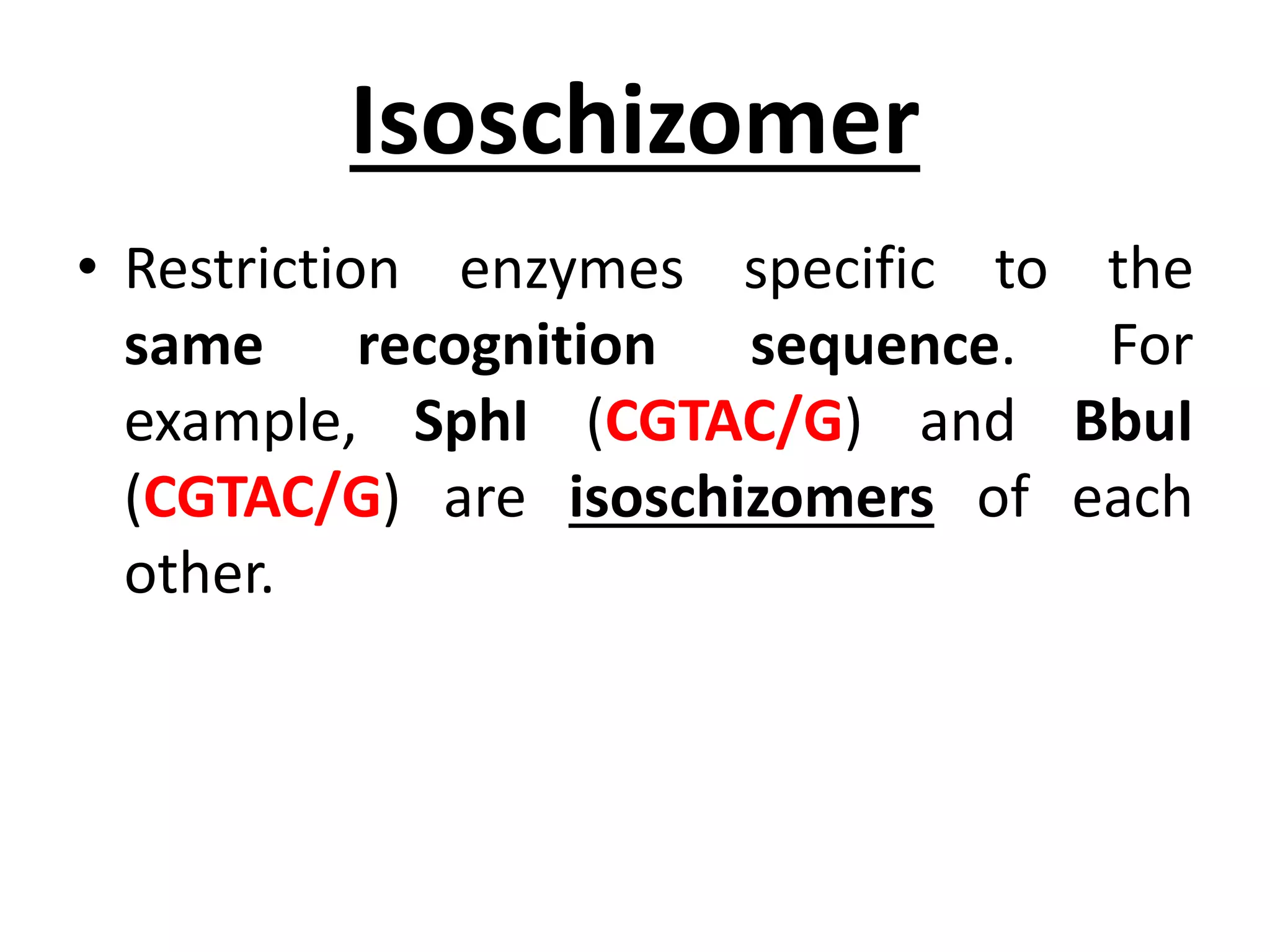 Isoschizomer

• Restriction enzymes specific to the same recognition sequence. For example, SphI (CGTAC/G) and BbuI (CGTAC/G) are isoschizomers of each other.